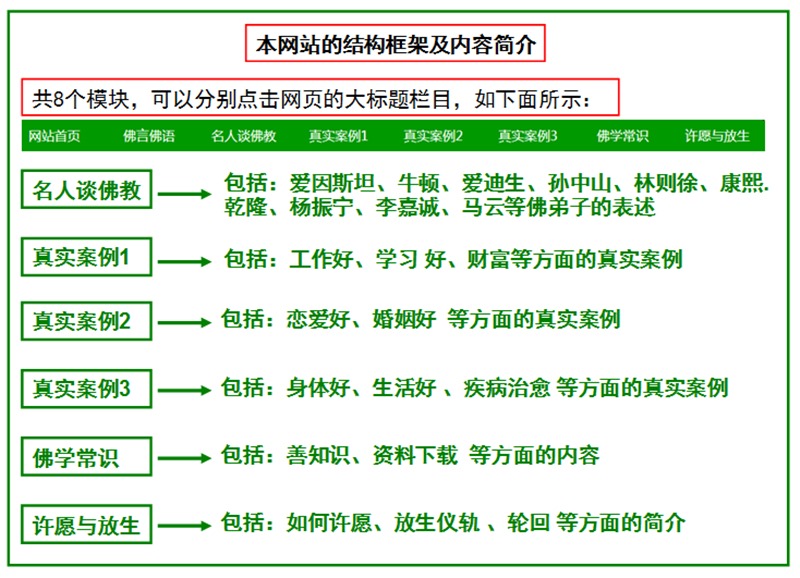 本网站的结构框架及内容简介

共8个模块，可以分别点击网页的大标题栏目，如下面所示：

网站首页 佛言佛语 名人谈佛教 真实案例1 真实案例2 真实案例3 佛学常识 许愿与放生

名人谈佛教 包括：爱因斯坦、牛顿、爱迪生、孙中山、林则徐、康熙.乾隆、杨振宁、李嘉诚、马云等佛弟子的表述

真实案例1 包括：工作好、学习 好、财富等方面的真实案例

真实案例2 包括：恋爱好、婚姻好 等方面的真实案例

真实案例3 包括：身体好、生活好 、疾病治愈 等方面的真实案例

佛学常识 包括：善知识、资料下载 等方面的内容

许愿与放生 包括：如何许愿、放生仪轨 、轮回 等方面的简介